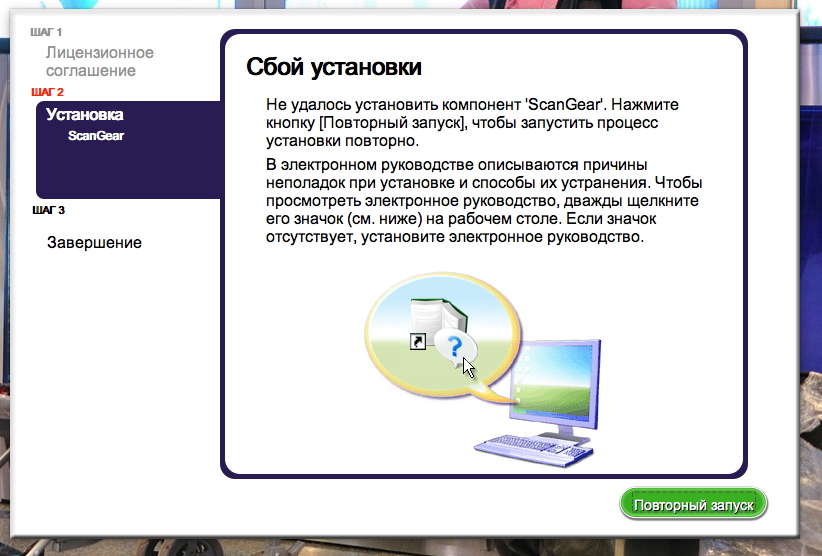 ШАГ 1
Лицензионное соглашение
ШАГ 2
Установка
ScanGear
ШАГ 3
Завершение

Сбой установки

Не удалось установить компонент 'ScanGear'. Нажмите кнопку [Повторный запуск], чтобы запустить процесс установки повторно.

В электронном руководстве описываются причины неполадок при установке и способы их устранения. Чтобы просмотреть электронное руководство, дважды щелкните его значок (см. ниже) на рабочем столе. Если значок отсутствует, установите электронное руководство.

Повторный запуск